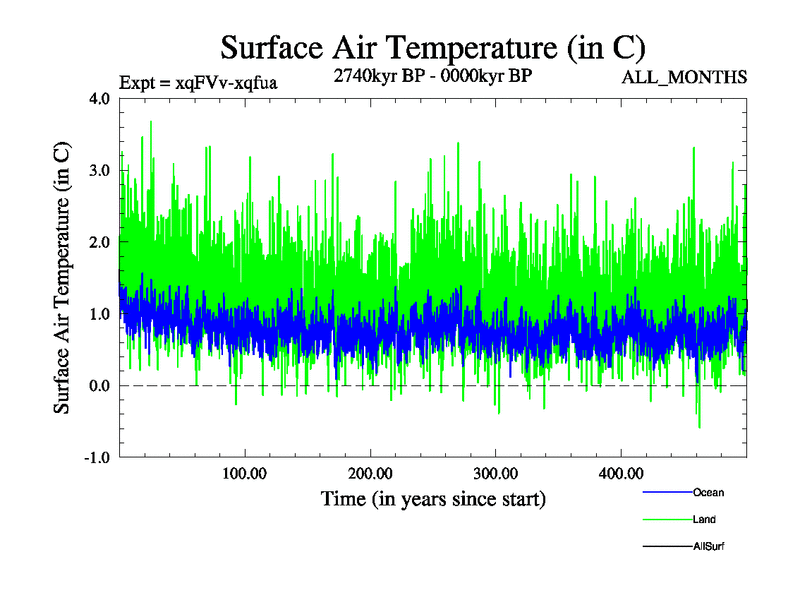 Surface Air Temperature (in C)

Expt = xqFVv-xqfua

2740kyr BP - 0000kyr BP

ALL_MONTHS

Surface Air Temperature (in C)

4.0
3.0
2.0
1.0
0.0
-1.0

100.00
200.00
300.00
400.00

Time (in years since start)

Ocean
Land
AllSurf